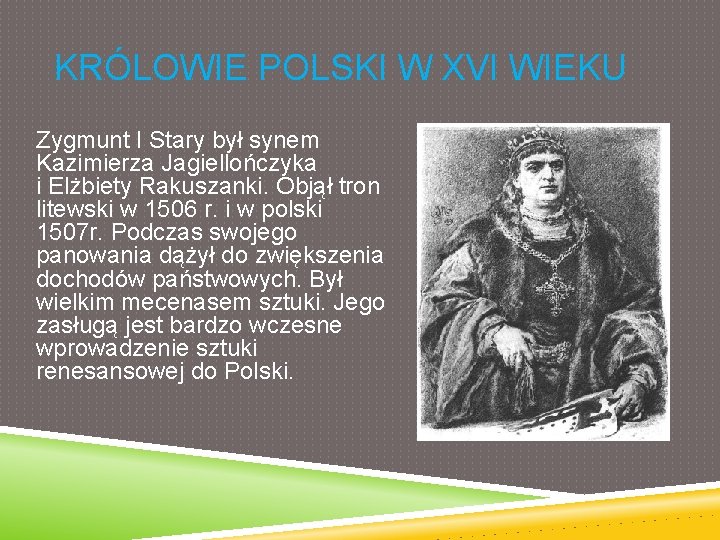 KRÓLOWIE POLSKI W XVI WIEKU

Zygmunt I Stary był synem Kazimierza Jagiellończyka i Elżbiety Rakuszanki. Objął tron litewski w 1506 r. i w polski 1507r. Podczas swojego panowania dążył do zwiększenia dochodów państwowych. Był wielkim mecenasem sztuki. Jego zasługą jest bardzo wczesne wprowadzenie sztuki renesansowej do Polski.